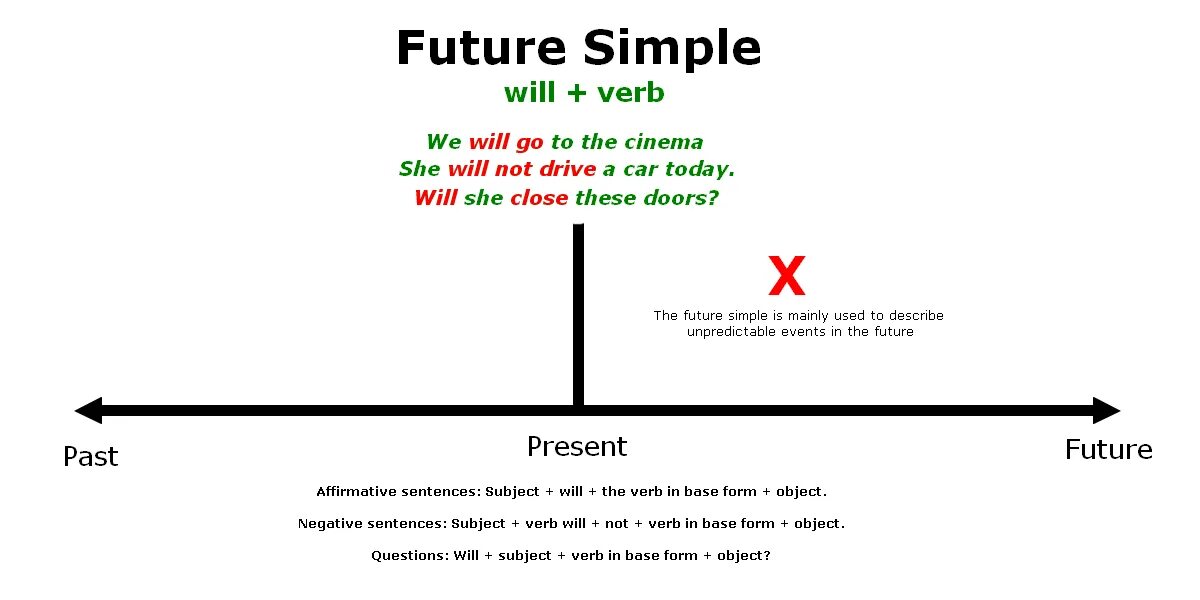 Future Simple
will + verb

We will go to the cinema
She will not drive a car today.
Will she close these doors?

X
The future simple is mainly used to describe unpredictable events in the future

Past
Present
Future

Affirmative sentences: Subject + will + the verb in base form + object.

Negative sentences: Subject + verb will + not + verb in base form + object.

Questions: Will + subject + verb in base form + object?